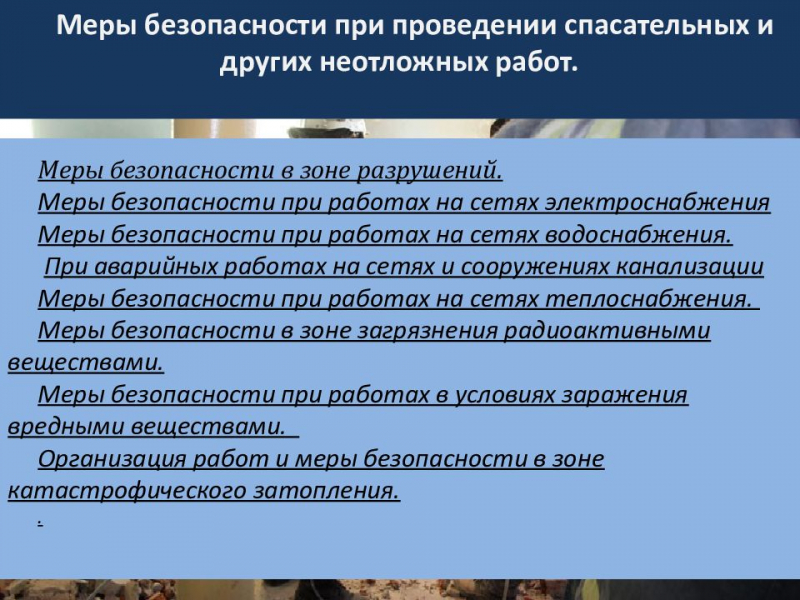 Меры безопасности при проведении спасательных и других неотложных работ.

Меры безопасности в зоне разрушений.

Меры безопасности при работах на сетях электроснабжения

Меры безопасности при работах на сетях водоснабжения.

При аварийных работах на сетях и сооружениях канализации

Меры безопасности при работах на сетях теплоснабжения.

Меры безопасности в зоне загрязнения радиоактивными веществами.

Меры безопасности при работах в условиях заражения вредными веществами.

Организация работ и меры безопасности в зоне катастрофического затопления.

.